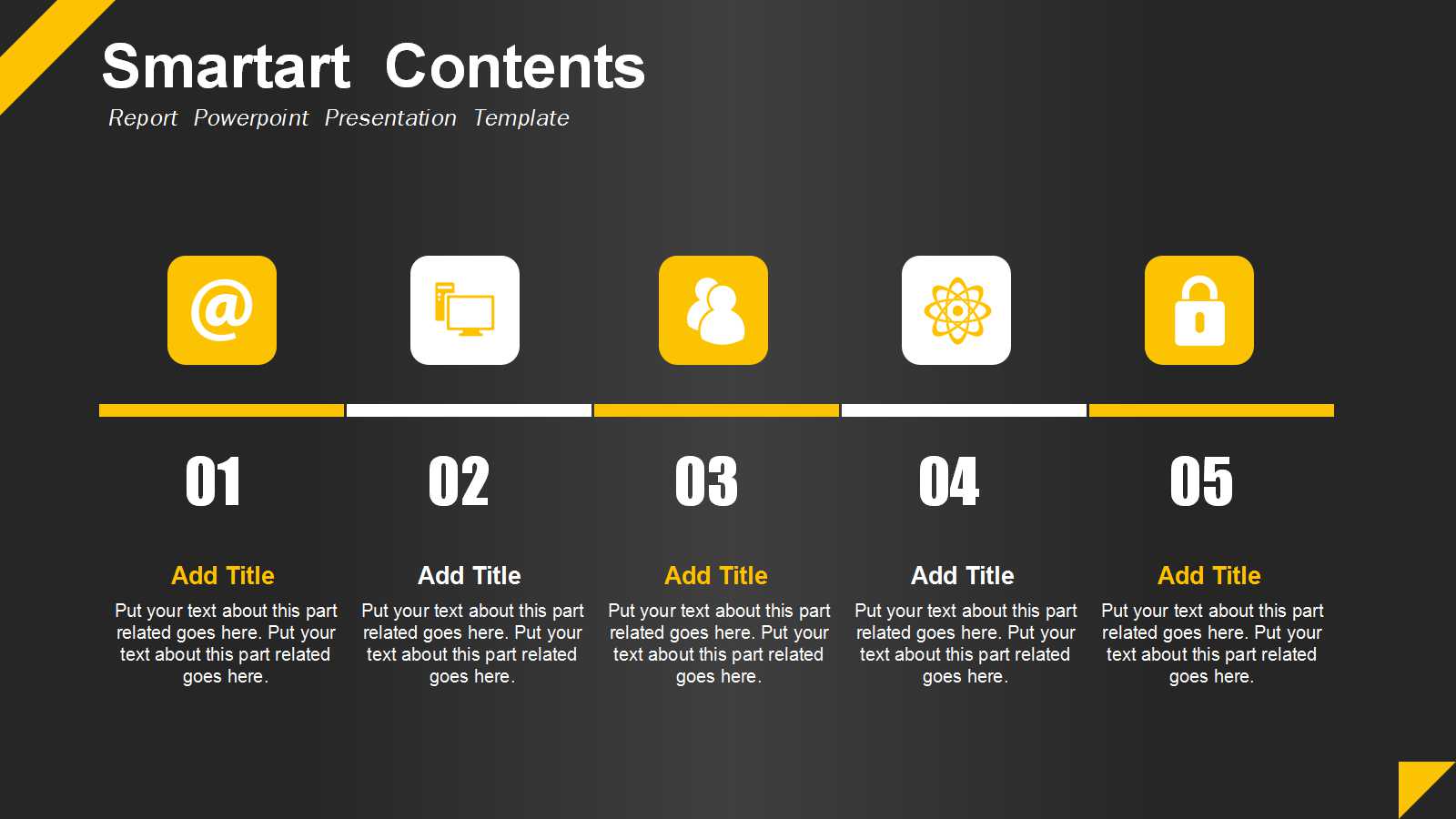 Smartart Contents

Report Powerpoint Presentation Template

01

Add Title

Put your text about this part related goes here. Put your text about this part related goes here.

02

Add Title

Put your text about this part related goes here. Put your text about this part related goes here.

03

Add Title

Put your text about this part related goes here. Put your text about this part related goes here.

04

Add Title

Put your text about this part related goes here. Put your text about this part related goes here.

05

Add Title

Put your text about this part related goes here. Put your text about this part related goes here.